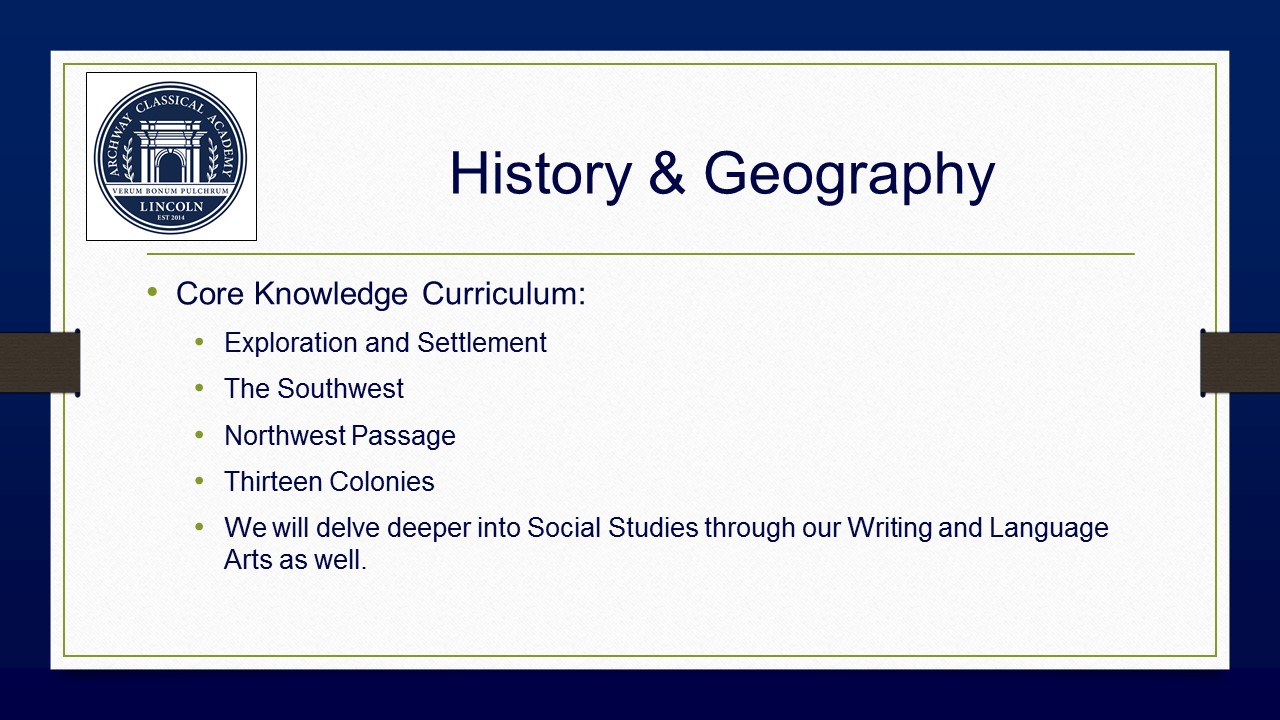 ARCHWAY CLASSICAL ACADEMY
VERUM BONUM PULCHRUM
LINCOLN
EST 2014

History & Geography

• Core Knowledge Curriculum:
  • Exploration and Settlement
  • The Southwest
  • Northwest Passage
  • Thirteen Colonies
  • We will delve deeper into Social Studies through our Writing and Language Arts as well.